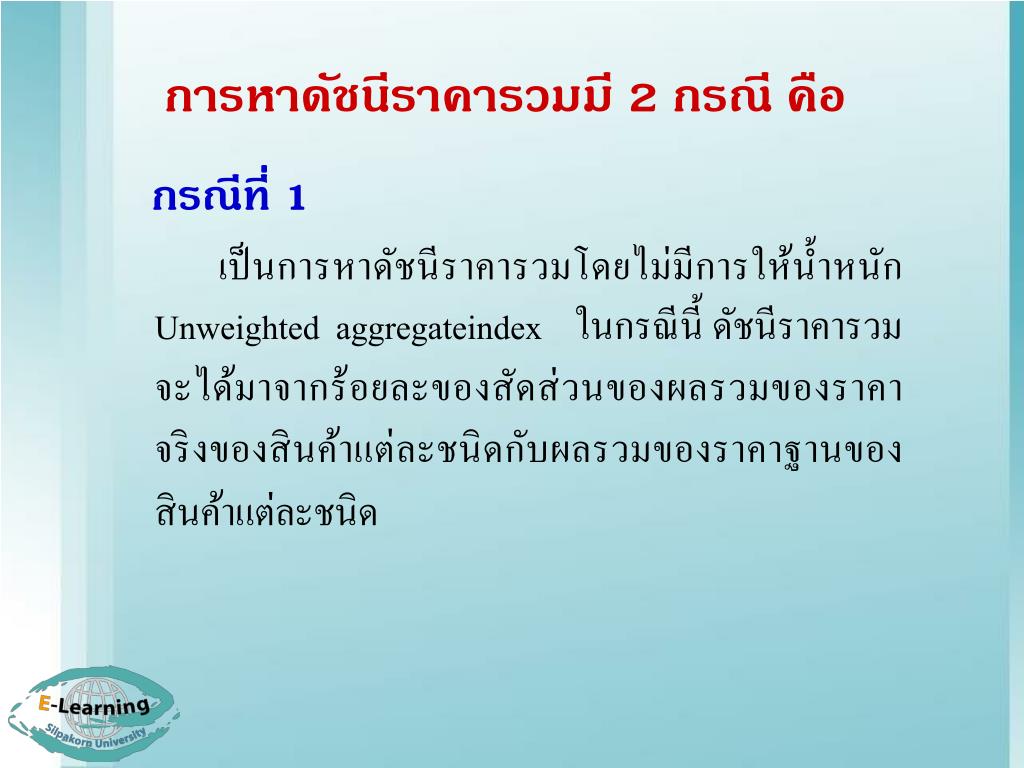 การหาดัชนีราคารวมมี 2 กรณี คือ

กรณีที่ 1

เป็นการหาดัชนีราคารวมโดยไม่มีการให้น้ำหนัก Unweighted aggregateindex ในกรณีนี้ ดัชนีราคารวมจะได้มาจากร้อยละของสัดส่วนของผลรวมของราคาจริงของสินค้าแต่ละชนิดกับผลรวมของราคาฐานของสินค้าแต่ละชนิด

E-Learning
Silpakorn University